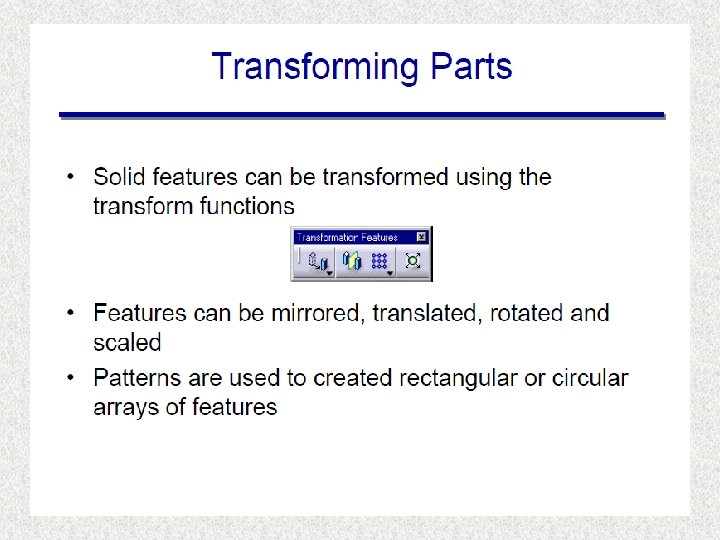 Transforming Parts

• Solid features can be transformed using the transform functions

Transformation Features

• Features can be mirrored, translated, rotated and scaled

• Patterns are used to created rectangular or circular arrays of features